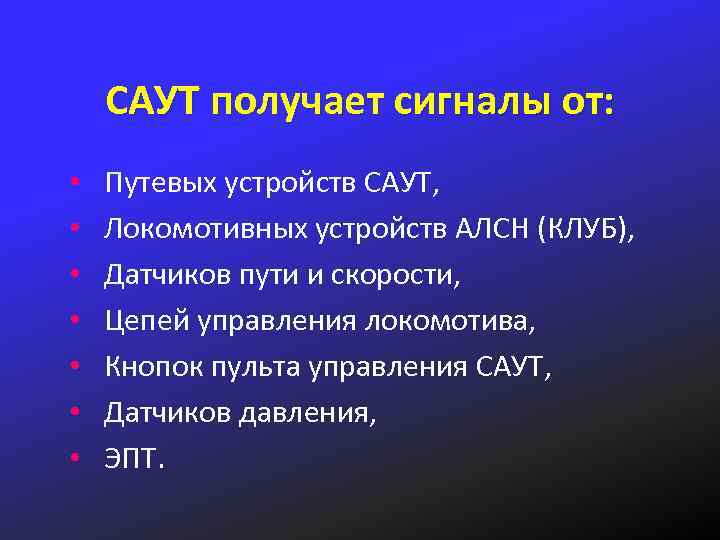 САУТ получает сигналы от:

• Путевых устройств САУТ,
• Локомотивных устройств АЛСН (КЛУБ),
• Датчиков пути и скорости,
• Цепей управления локомотива,
• Кнопок пульта управления САУТ,
• Датчиков давления,
• ЭПТ.